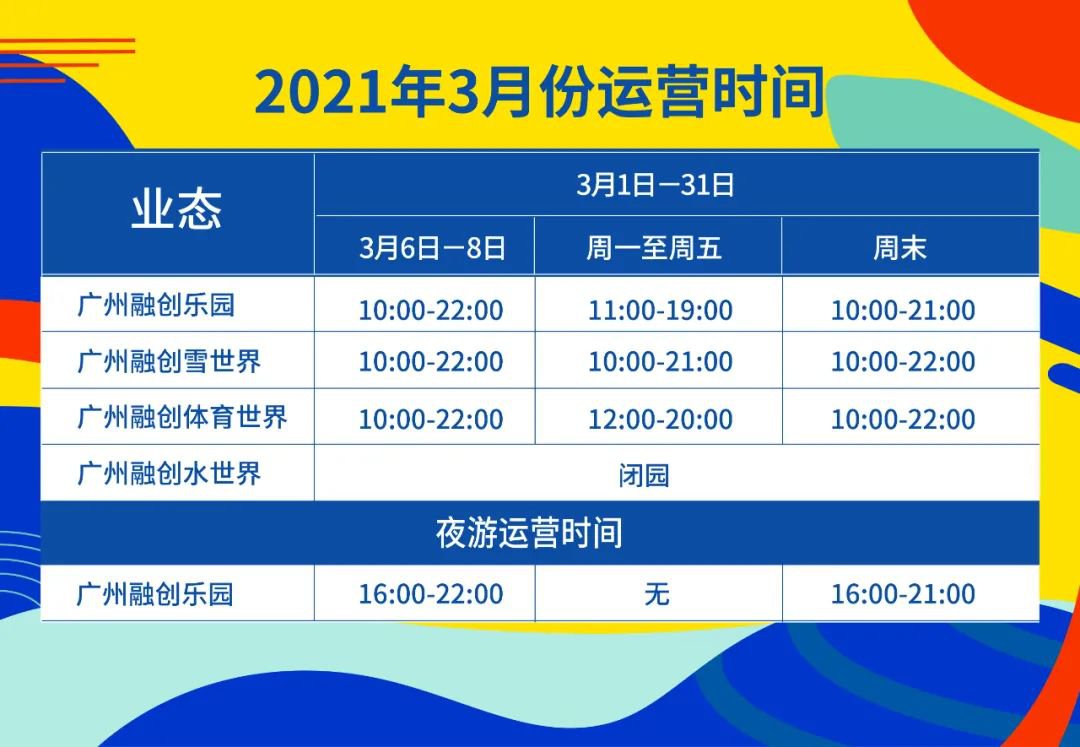 2021年3月份运营时间

| 业态 | 3月1日—31日 | | |
|---|---|---|---|
| | 3月6日—8日 | 周一至周五 | 周末 |
| 广州融创乐园 | 10:00-22:00 | 11:00-19:00 | 10:00-21:00 |
| 广州融创雪世界 | 10:00-22:00 | 10:00-21:00 | 10:00-22:00 |
| 广州融创体育世界 | 10:00-22:00 | 12:00-20:00 | 10:00-22:00 |
| 广州融创水世界 | 闭园 | | |
| 夜游运营时间 | | | |
| 广州融创乐园 | 16:00-22:00 | 无 | 16:00-21:00 |